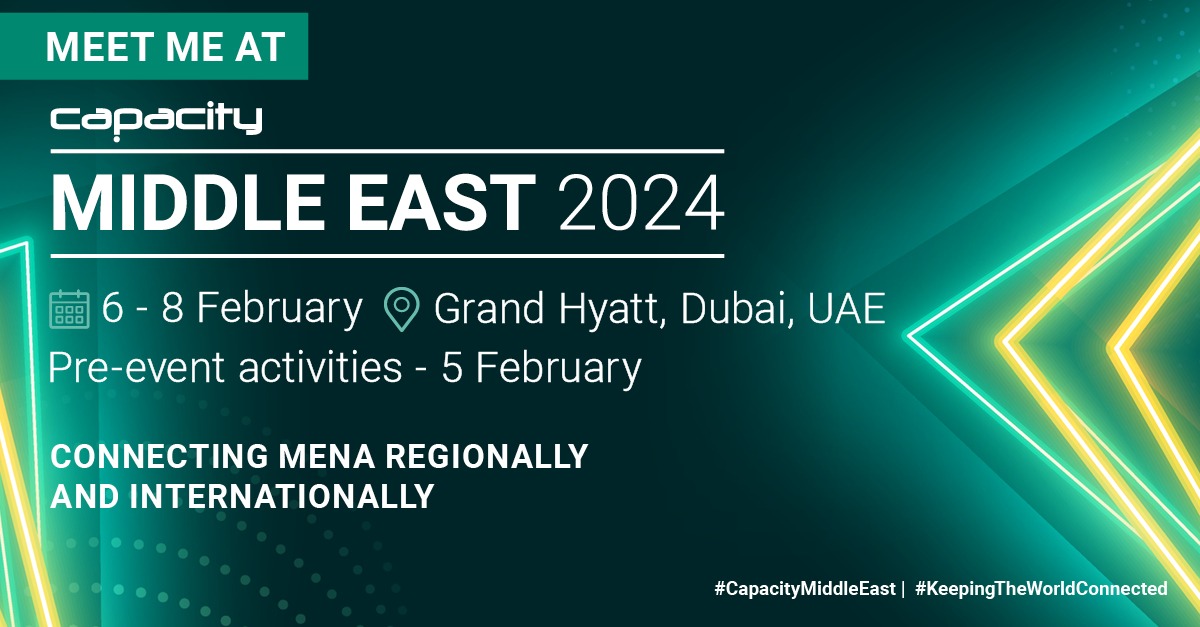 MEET ME AT

capacity

MIDDLE EAST 2024

6 - 8 February Grand Hyatt, Dubai, UAE
Pre-event activities - 5 February

CONNECTING MENA REGIONALLY AND INTERNATIONALLY

#CapacityMiddleEast | #KeepingTheWorldConnected